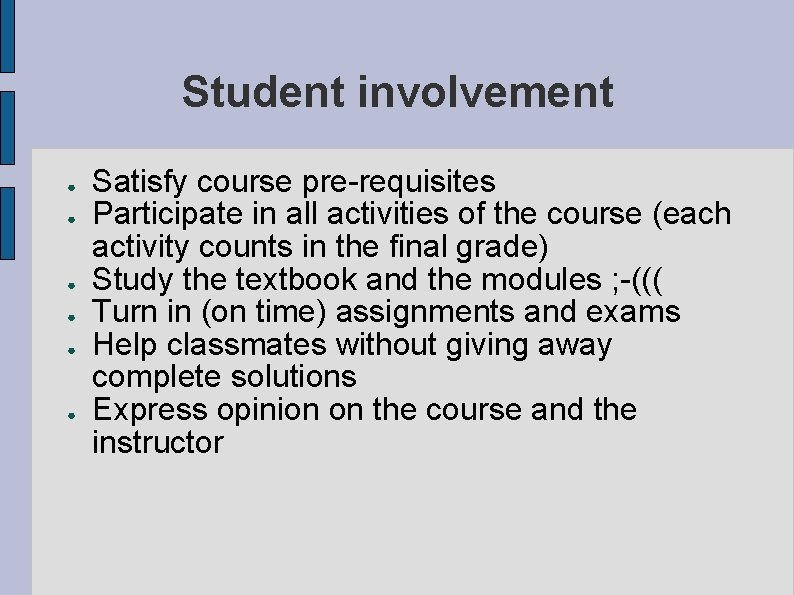 Student involvement

- Satisfy course pre-requisites
- Participate in all activities of the course (each activity counts in the final grade)
- Study the textbook and the modules ;-(((
- Turn in (on time) assignments and exams
- Help classmates without giving away complete solutions
- Express opinion on the course and the instructor